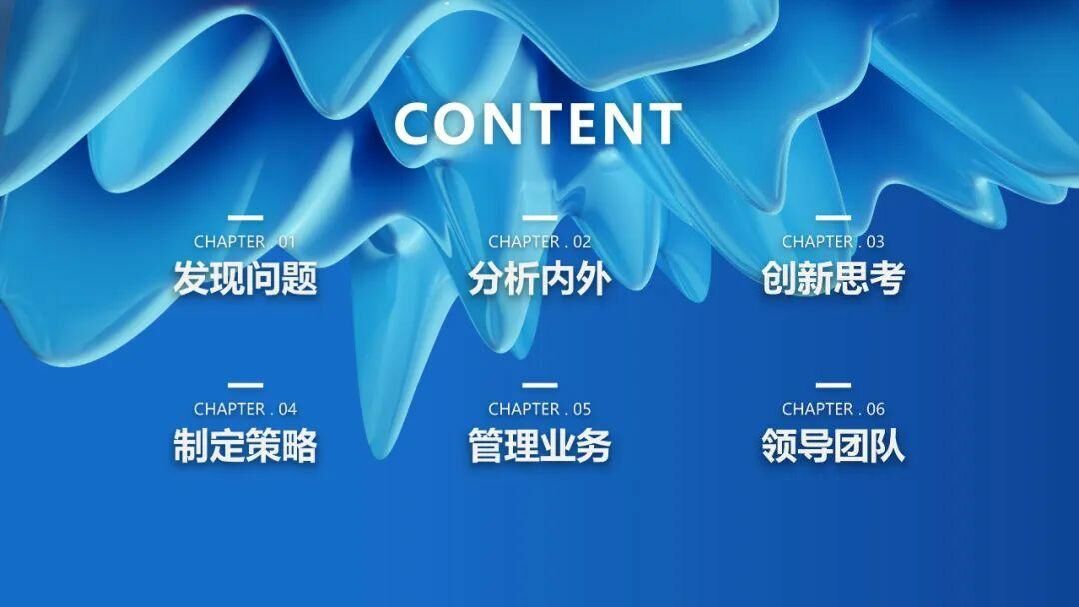 CONTENT

CHAPTER . 01
发现问题

CHAPTER . 02
分析内外

CHAPTER . 03
创新思考

CHAPTER . 04
制定策略

CHAPTER . 05
管理业务

CHAPTER . 06
领导团队